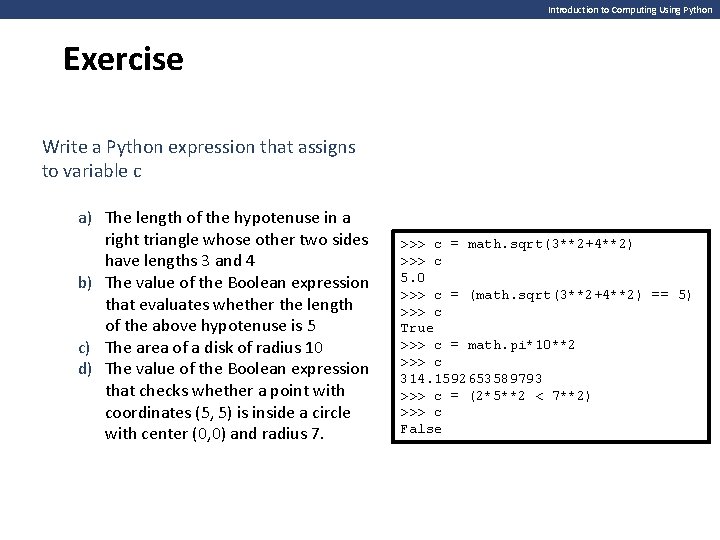 Introduction to Computing Using Python

Exercise

Write a Python expression that assigns to variable c

a) The length of the hypotenuse in a right triangle whose other two sides have lengths 3 and 4
b) The value of the Boolean expression that evaluates whether the length of the above hypotenuse is 5
c) The area of a disk of radius 10
d) The value of the Boolean expression that checks whether a point with coordinates (5, 5) is inside a circle with center (0,0) and radius 7.

>>> c = math.sqrt(3**2+4**2)
>>> c
5.0
>>> c = (math.sqrt(3**2+4**2) == 5)
>>> c
True
>>> c = math.pi*10**2
>>> c
314.1592653589793
>>> c = (2*5**2 < 7**2)
>>> c
False